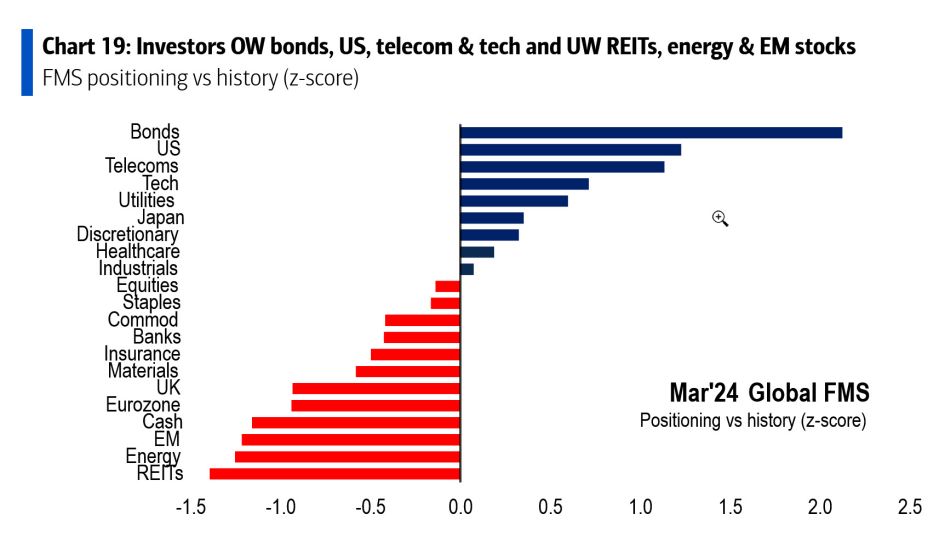 Chart 19: Investors OW bonds, US, telecom & tech and UW REITs, energy & EM stocks
FMS positioning vs history (z-score)

Bonds
US
Telecoms
Tech
Utilities
Japan
Discretionary
Healthcare
Industrials
Equities
Staples
Commod
Banks
Insurance
Materials
UK
Eurozone
Cash
EM
Energy
REITs

Mar'24 Global FMS
Positioning vs history (z-score)

-1.5 -1.0 -0.5 0.0 0.5 1.0 1.5 2.0 2.5